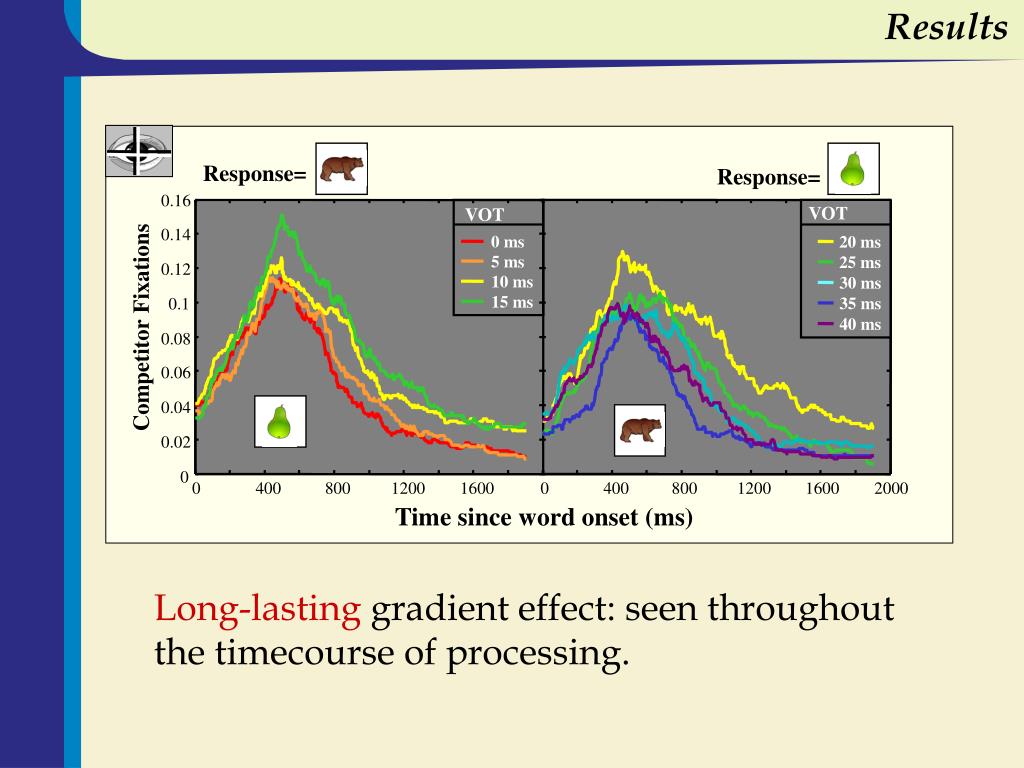 Results

Response=

Response=

Competitor Fixations

0.16
0.14
0.12
0.1
0.08
0.06
0.04
0.02
0

VOT
0 ms
5 ms
10 ms
15 ms

VOT
20 ms
25 ms
30 ms
35 ms
40 ms

0 400 800 1200 1600 0 400 800 1200 1600 2000

Time since word onset (ms)

Long-lasting gradient effect: seen throughout the timecourse of processing.